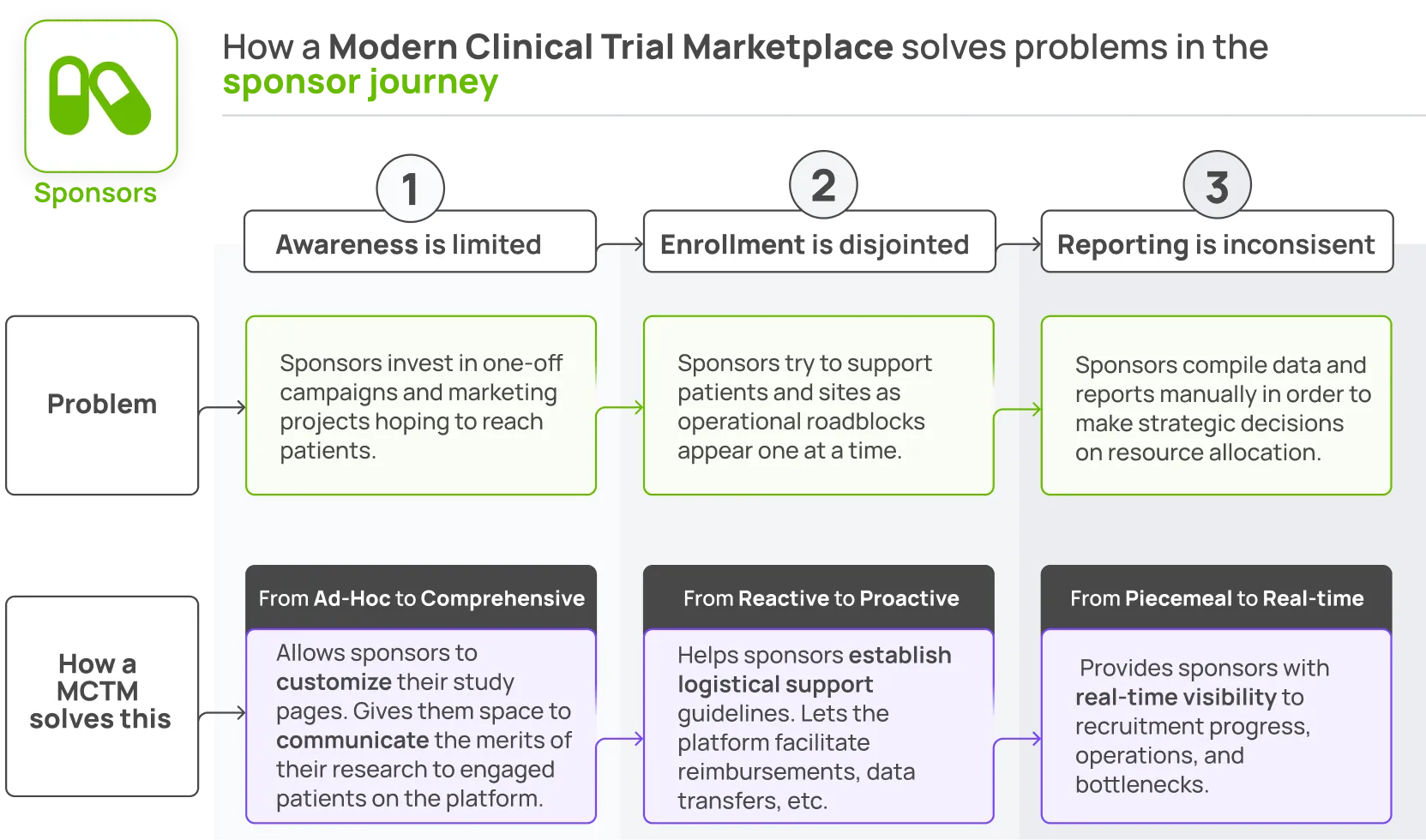 Sponsors

How a Modern Clinical Trial Marketplace solves problems in the sponsor journey

1
Awareness is limited

2
Enrollment is disjointed

3
Reporting is inconsisent

Problem

Sponsors invest in one-off campaigns and marketing projects hoping to reach patients.

Sponsors try to support patients and sites as operational roadblocks appear one at a time.

Sponsors compile data and reports manually in order to make strategic decisions on resource allocation.

How a MCTM solves this

From Ad-Hoc to Comprehensive

Allows sponsors to customize their study pages. Gives them space to communicate the merits of their research to engaged patients on the platform.

From Reactive to Proactive

Helps sponsors establish logistical support guidelines. Lets the platform facilitate reimbursements, data transfers, etc.

From Piecemeal to Real-time

Provides sponsors with real-time visibility to recruitment progress, operations, and bottlenecks.